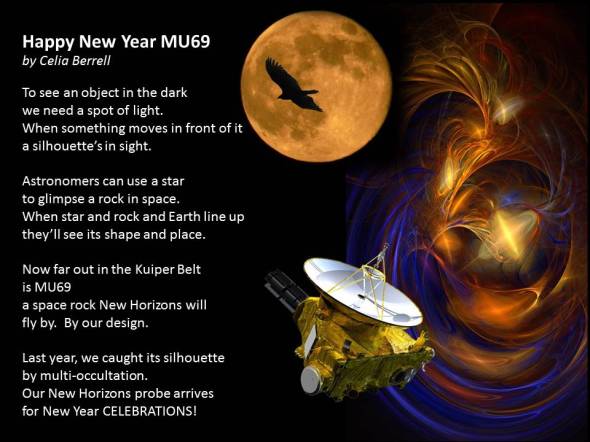 Happy New Year MU69
by Celia Berrell

To see an object in the dark
we need a spot of light.
When something moves in front of it
a silhouette's in sight.

Astronomers can use a star
to glimpse a rock in space.
When star and rock and Earth line up
they'll see its shape and place.

Now far out in the Kuiper Belt
is MU69
a space rock New Horizons will
fly by. By our design.

Last year, we caught its silhouette
by multi-occultation.
Our New Horizons probe arrives
for New Year CELEBRATIONS!